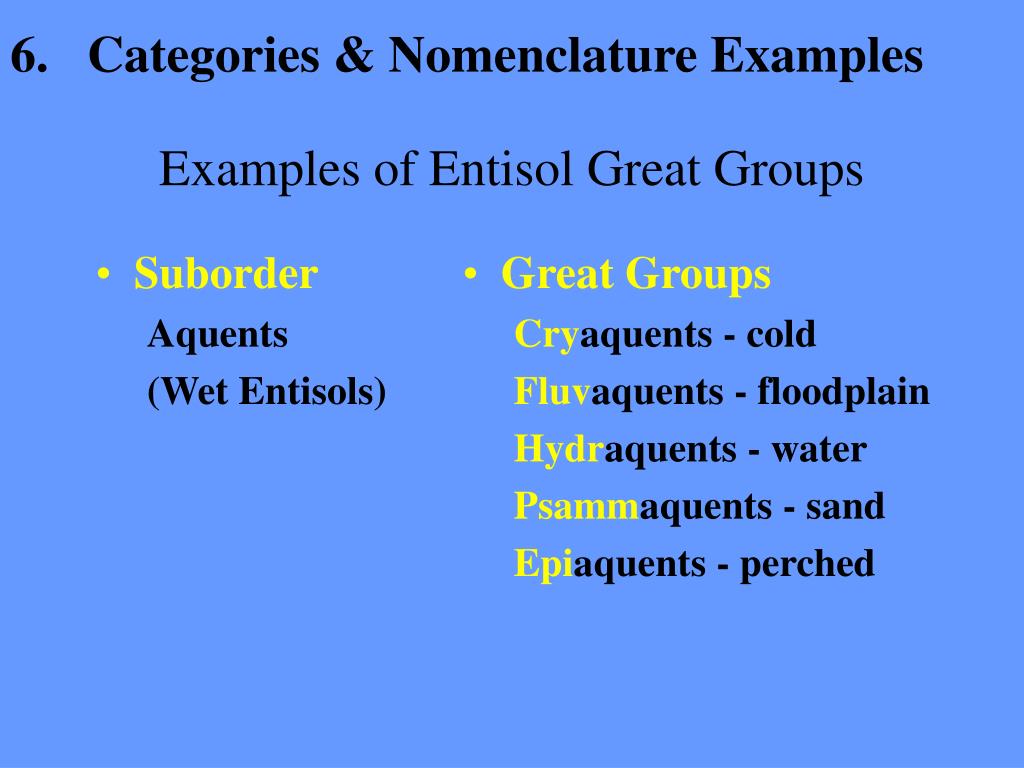 6. Categories & Nomenclature Examples

Examples of Entisol Great Groups

• Suborder

Aquents

(Wet Entisols)

• Great Groups

Cryaquents - cold

Fluvaquents - floodplain

Hydraquents - water

Psammaquents - sand

Epiaquents - perched